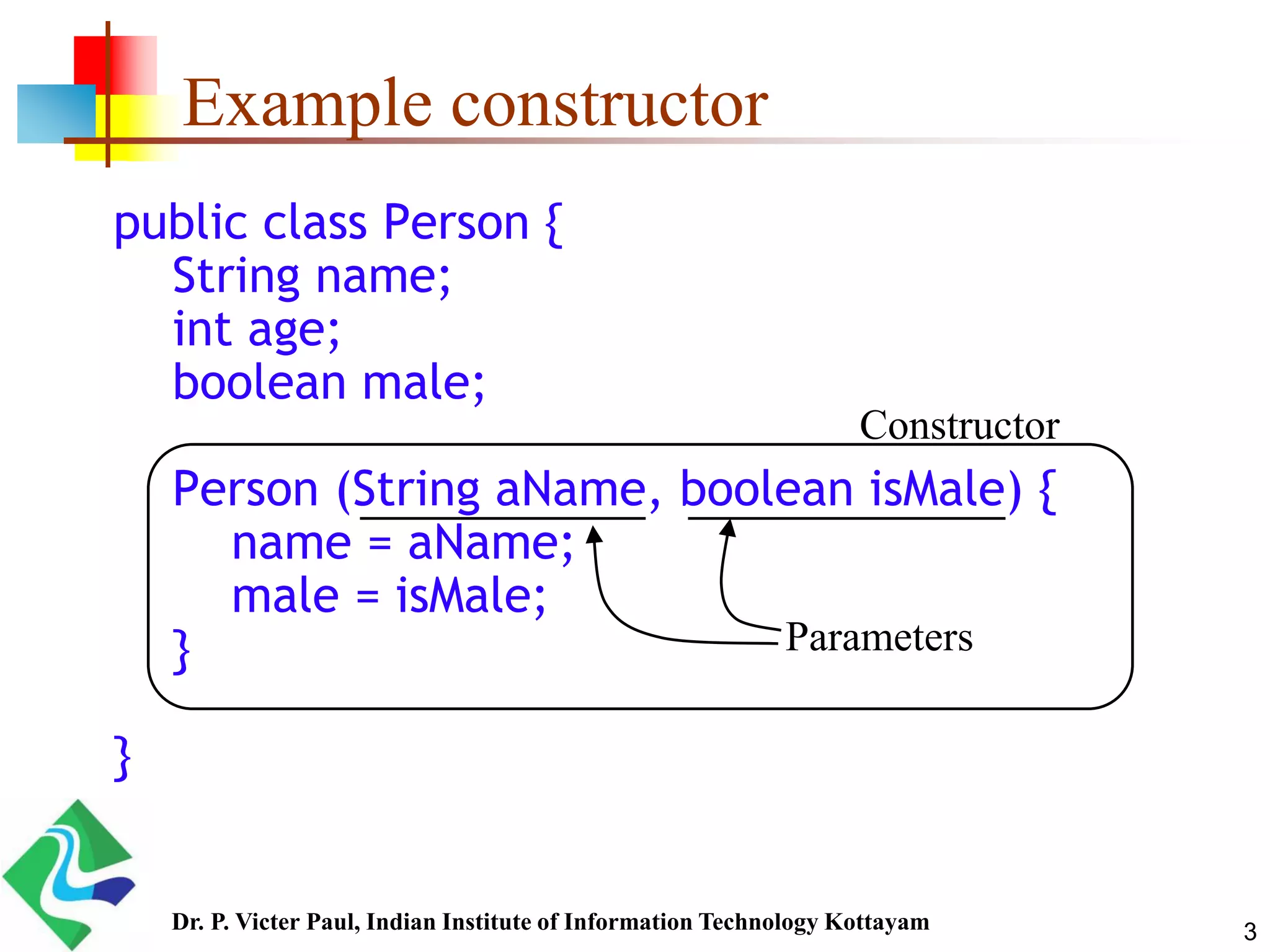 Example constructor

public class Person {
String name;
int age;
boolean male;

Constructor

Person (String aName, boolean isMale) {
name = aName;
male = isMale;
}

Parameters

}

Dr. P. Victer Paul, Indian Institute of Information Technology Kottayam

3